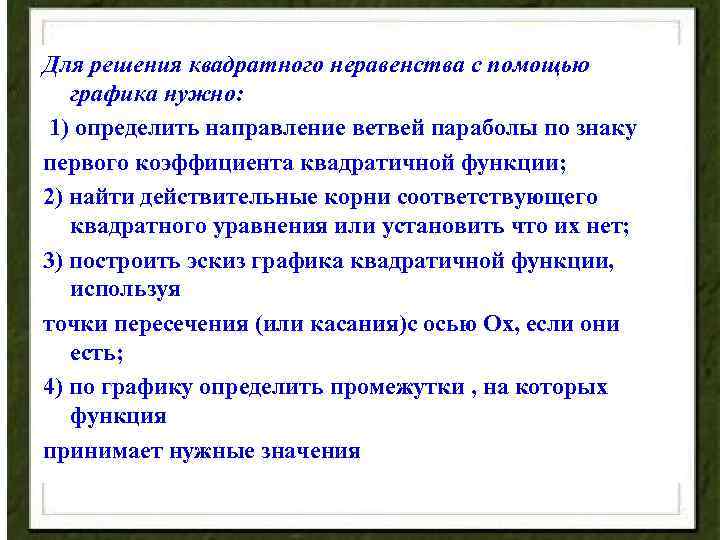 Для решения квадратного неравенства с помощью графика нужно:

1) определить направление ветвей параболы по знаку

первого коэффициента квадратичной функции;

2) найти действительные корни соответствующего квадратного уравнения или установить что их нет;

3) построить эскиз графика квадратичной функции, используя

точки пересечения (или касания)с осью Ох, если они есть;

4) по графику определить промежутки , на которых функция

принимает нужные значения